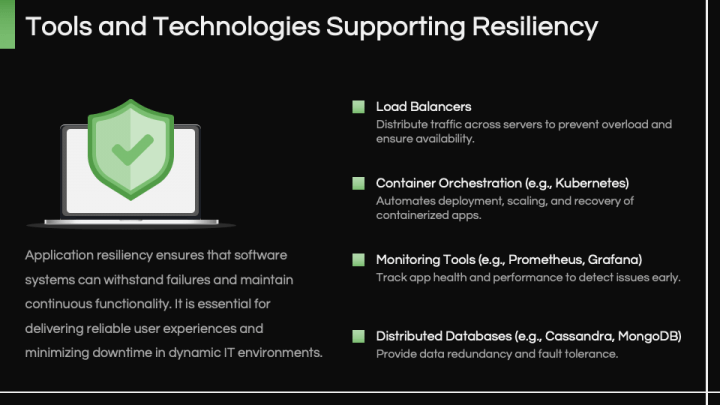 Tools and Technologies Supporting Resiliency

Application resiliency ensures that software systems can withstand failures and maintain continuous functionality. It is essential for delivering reliable user experiences and minimizing downtime in dynamic IT environments.

Load Balancers
Distribute traffic across servers to prevent overload and ensure availability.

Container Orchestration (e.g., Kubernetes)
Automates deployment, scaling, and recovery of containerized apps.

Monitoring Tools (e.g., Prometheus, Grafana)
Track app health and performance to detect issues early.

Distributed Databases (e.g., Cassandra, MongoDB)
Provide data redundancy and fault tolerance.